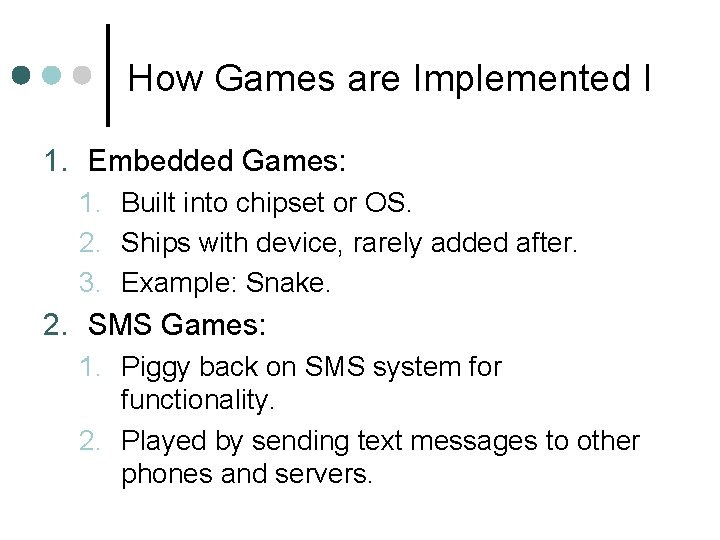 How Games are Implemented I

1. Embedded Games:
   1. Built into chipset or OS.
   2. Ships with device, rarely added after.
   3. Example: Snake.
2. SMS Games:
   1. Piggy back on SMS system for functionality.
   2. Played by sending text messages to other phones and servers.